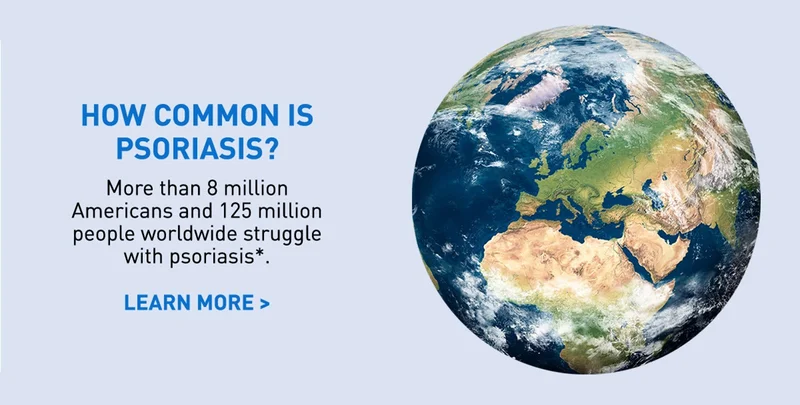 HOW COMMON IS PSORIASIS?

More than 8 million Americans and 125 million people worldwide struggle with psoriasis*.

LEARN MORE >